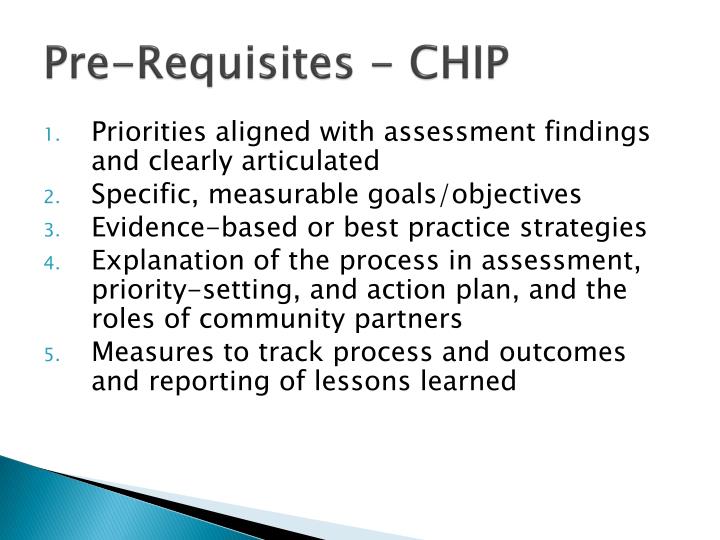 Pre-Requisites - CHIP

1. Priorities aligned with assessment findings and clearly articulated
2. Specific, measurable goals/objectives
3. Evidence-based or best practice strategies
4. Explanation of the process in assessment, priority-setting, and action plan, and the roles of community partners
5. Measures to track process and outcomes and reporting of lessons learned